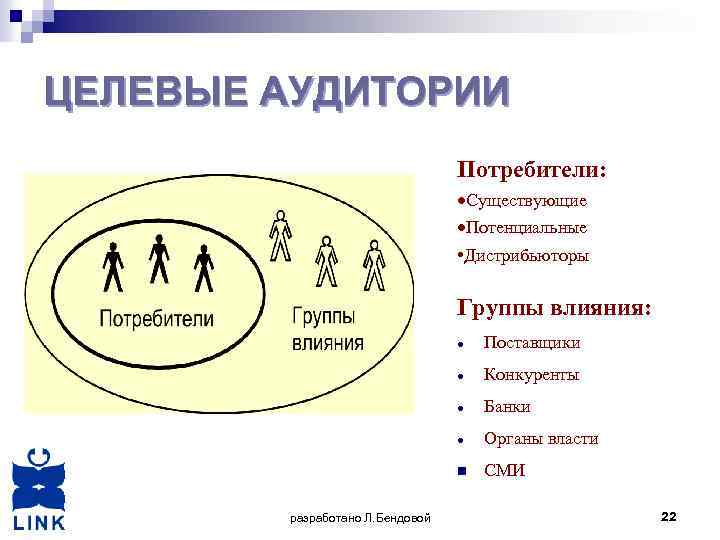 ЦЕЛЕВЫЕ АУДИТОРИИ

Потребители

Группы влияния

Потребители:

•Существующие
•Потенциальные
•Дистрибьюторы

Группы влияния:

• Поставщики
• Конкуренты
• Банки
• Органы власти
▪ СМИ

LINK

разработано Л.Бендовой

22